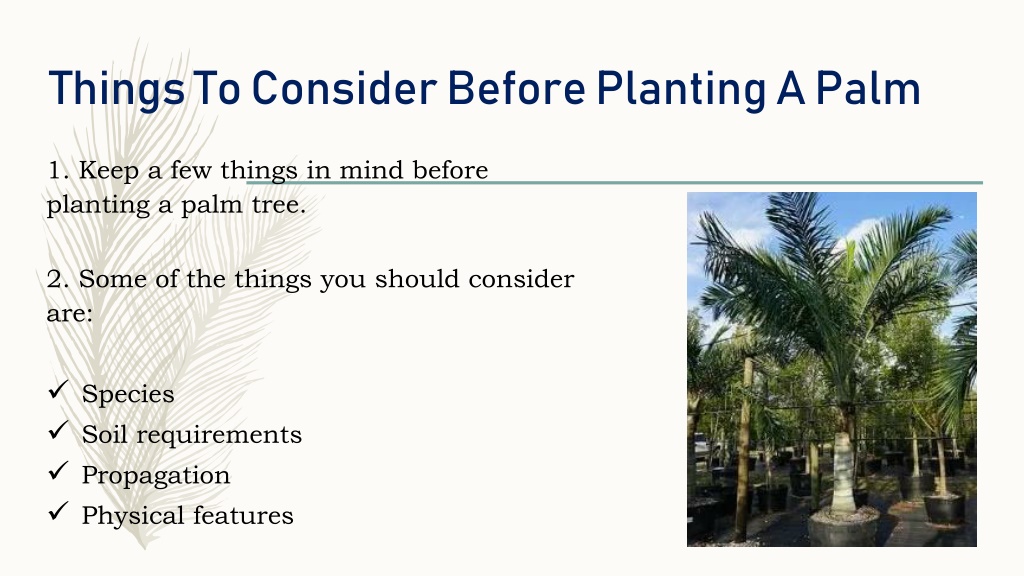 Things To Consider Before Planting A Palm

1. Keep a few things in mind before planting a palm tree.

2. Some of the things you should consider are:

✓ Species
✓ Soil requirements
✓ Propagation
✓ Physical features